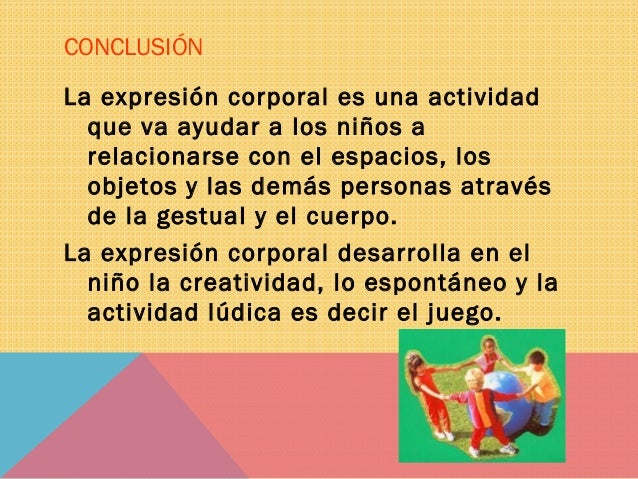 CONCLUSIÓN

La expresión corporal es una actividad que va ayudar a los niños a relacionarse con el espacios, los objetos y las demás personas através de la gestual y el cuerpo.

La expresión corporal desarrolla en el niño la creatividad, lo espontáneo y la actividad lúdica es decir el juego.